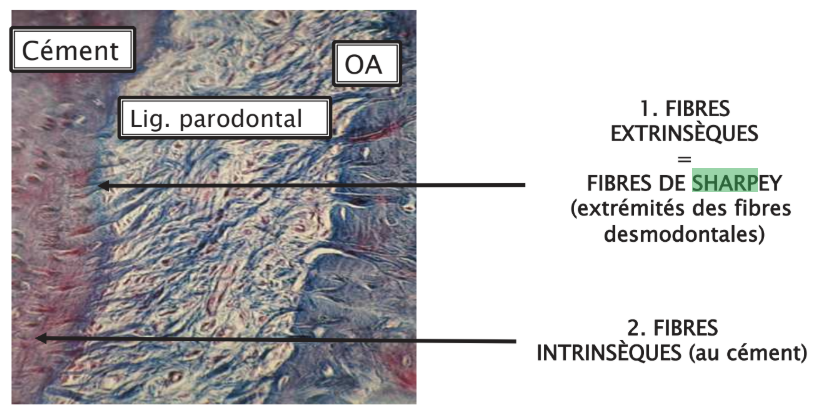 Cément

OA

Lig. parodontal

1. FIBRES EXTRINSÈQUES
=
FIBRES DE SHARPEY
(extrémités des fibres desmodontales)

2. FIBRES INTRINSÈQUES (au cément)